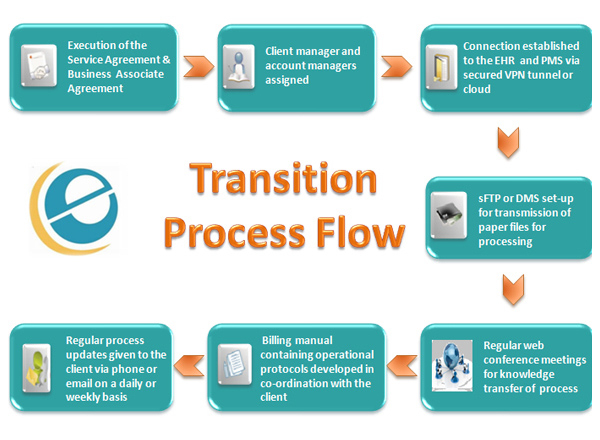 Execution of the Service Agreement & Business Associate Agreement

Client manager and account managers assigned

Connection established to the EHR and PMS via secured VPN tunnel or cloud

Transition Process Flow

sFTP or DMS set-up for transmission of paper files for processing

Regular web conference meetings for knowledge transfer of process

Billing manual containing operational protocols developed in co-ordination with the client

Regular process updates given to the client via phone or email on a daily or weekly basis